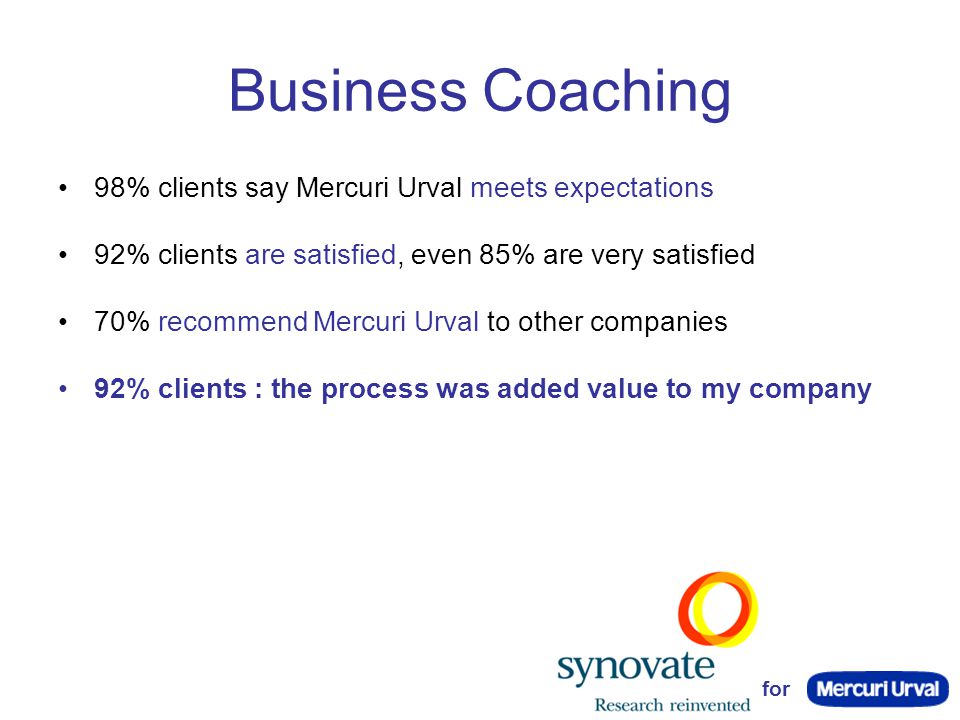 Business Coaching

• 98% clients say Mercuri Urval meets expectations

• 92% clients are satisfied, even 85% are very satisfied

• 70% recommend Mercuri Urval to other companies

• 92% clients : the process was added value to my company

synovate
Research reinvented

for

Mercuri Urval